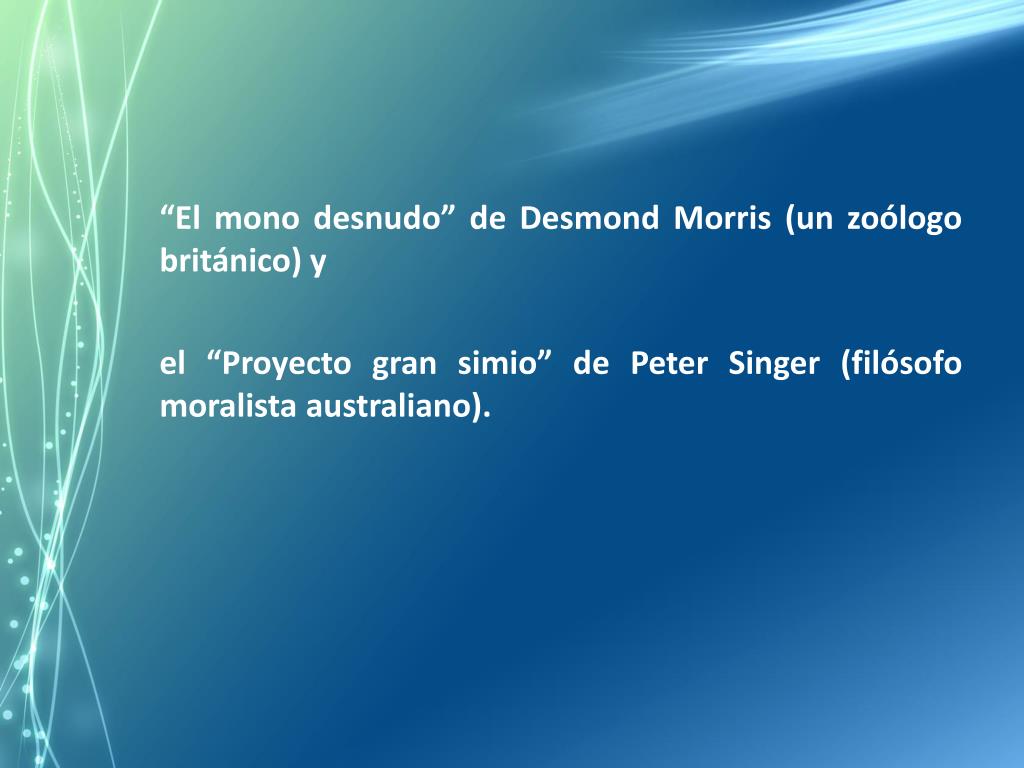 “El mono desnudo” de Desmond Morris (un zoólogo británico) y

el “Proyecto gran simio” de Peter Singer (filósofo moralista australiano).